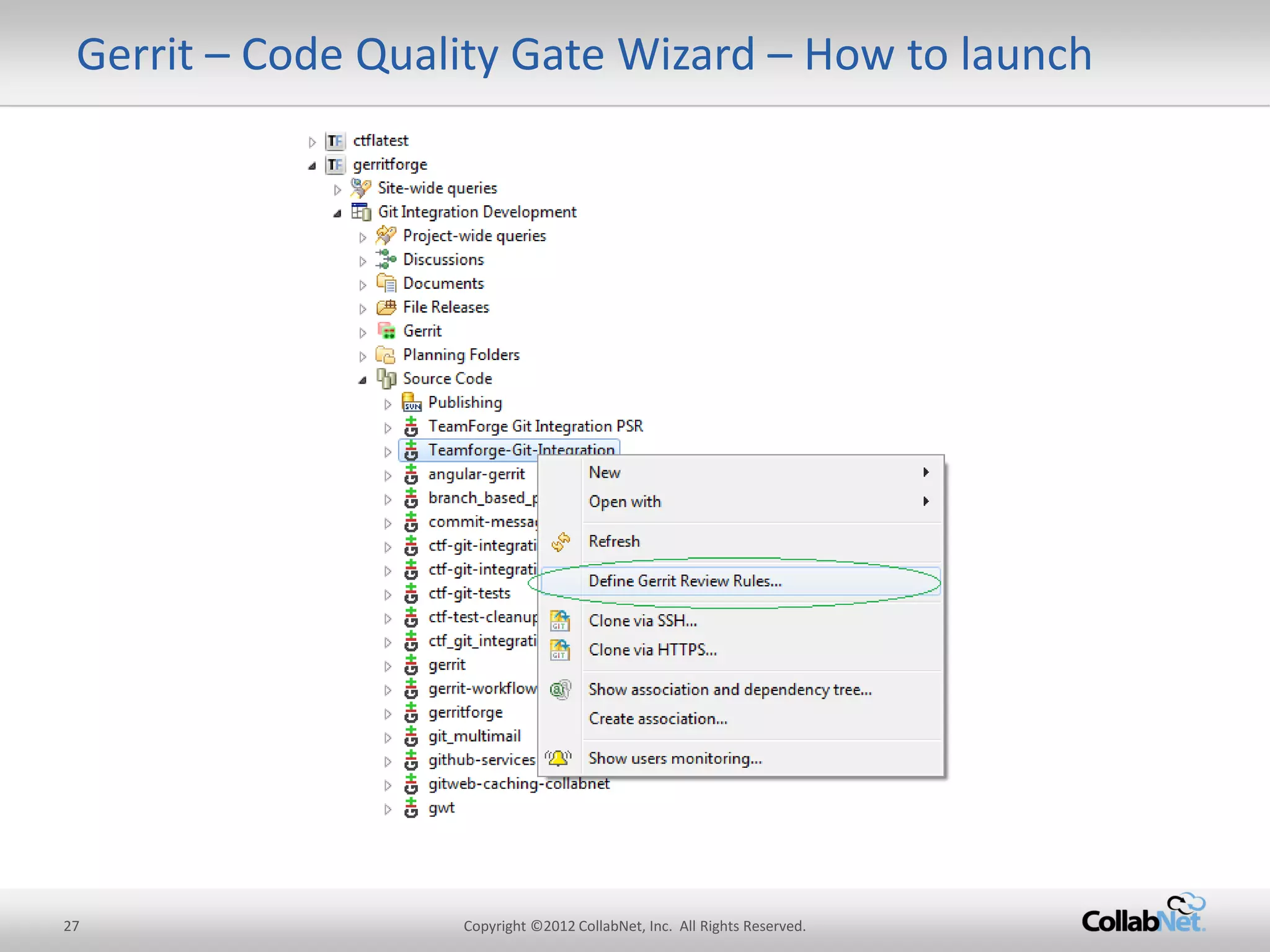 Gerrit – Code Quality Gate Wizard – How to launch

ctflatest
gerritforge
Site-wide queries
Git Integration Development
Project-wide queries
Discussions
Documents
File Releases
Gerrit
Planning Folders
Source Code
Publishing
TeamForge Git Integration PSR
Teamforge-Git-Integration
angular-gerrit
branch_based_p
commit-messa
ctf-git-integrati
ctf-git-integrati
ctf-git-tests
ctf-test-cleanup
ctf_git_integrati
gerrit
gerrit-workflow
gerritforge
git_multimail
github-services
gitweb-caching-collabnet
gwt

New
Open with
Refresh
Define Gerrit Review Rules...
Clone via SSH...
Clone via HTTPS...
Show association and dependency tree...
Create association...
Show users monitoring...

27
Copyright ©2012 CollabNet, Inc. All Rights Reserved.
CollabNet.